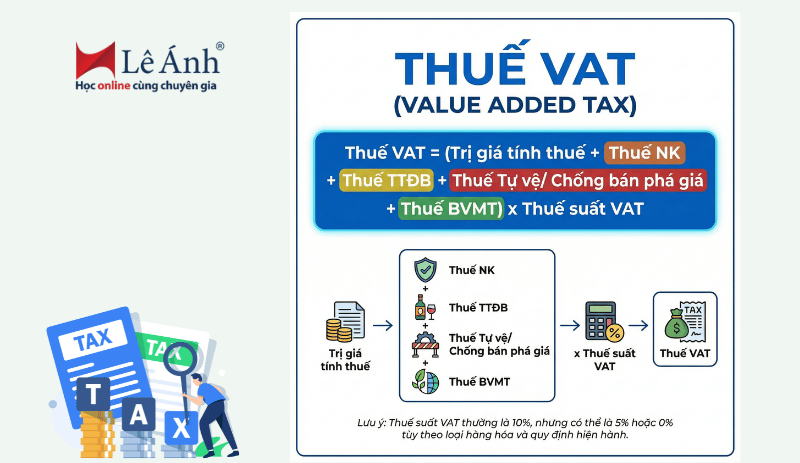 Lê Ánh®
Học online cùng chuyên gia

TAX
TAX
T
A
X

THUẾ VAT
(VALUE ADDED TAX)

Thuế VAT = (Trị giá tính thuế + Thuế NK + Thuế TTĐB + Thuế Tự vệ/ Chống bán phá giá + Thuế BVMT) x Thuế suất VAT

Trị giá tính thuế

Thuế NK
+
Thuế TTĐB
+
Thuế Tự vệ/ Chống bán phá giá
+
Thuế BVMT

x Thuế suất VAT

TAX
Thuế VAT

Lưu ý: Thuế suất VAT thường là 10%, nhưng có thể là 5% hoặc 0% tùy theo loại hàng hóa và quy định hiện hành.